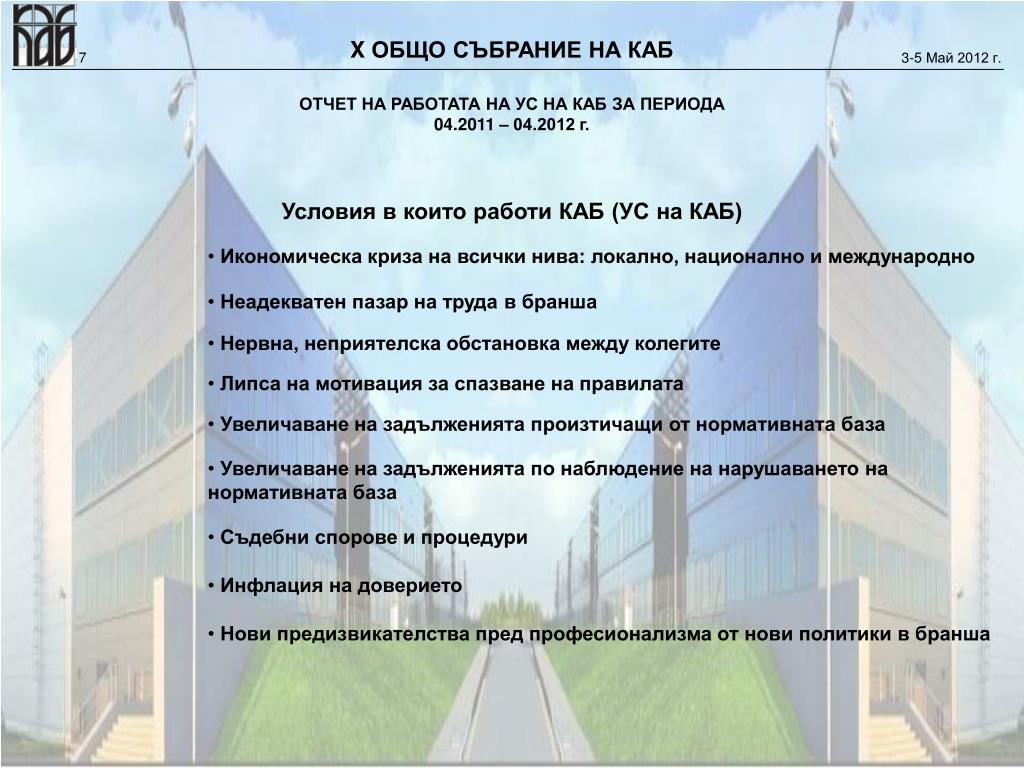 КАБ 7

X ОБЩО СЪБРАНИЕ НА КАБ

3-5 Май 2012 г.

ОТЧЕТ НА РАБОТАТА НА УС НА КАБ ЗА ПЕРИОДА
04.2011 – 04.2012 г.

Условия в които работи КАБ (УС на КАБ)

• Икономическа криза на всички нива: локално, национално и международно

• Неадекватен пазар на труда в бранша

• Нервна, неприятелска обстановка между колегите

• Липса на мотивация за спазване на правилата

• Увеличаване на задълженията произтичащи от нормативната база

• Увеличаване на задълженията по наблюдение на нарушаването на нормативната база

• Съдебни спорове и процедури

• Инфлация на доверието

• Нови предизвикателства пред професионализма от нови политики в бранша